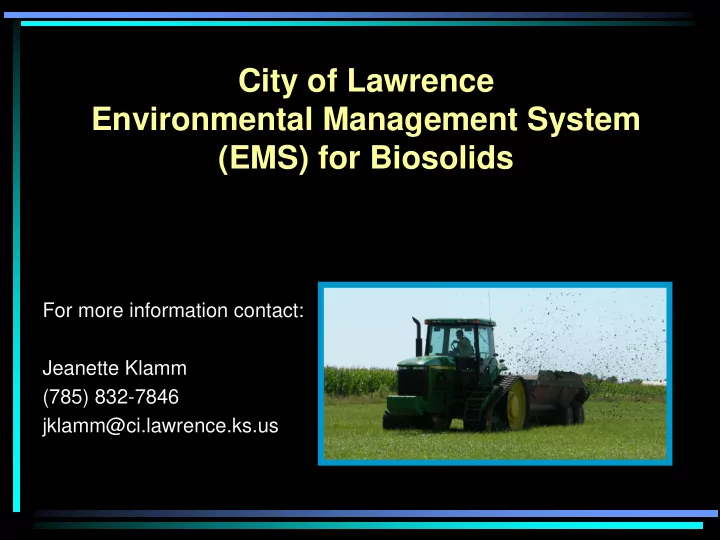 City of Lawrence
Environmental Management System
(EMS) for Biosolids

For more information contact:

Jeanette Klamm
(785) 832-7846
jklamm@ci.lawrence.ks.us